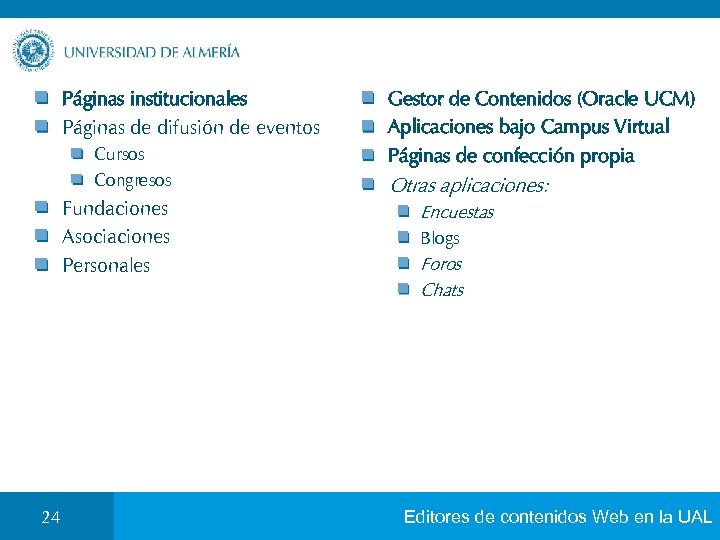 UNIVERSIDAD DE ALMERÍA

Páginas institucionales
Páginas de difusión de eventos
Cursos
Congresos
Fundaciones
Asociaciones
Personales

Gestor de Contenidos (Oracle UCM)
Aplicaciones bajo Campus Virtual
Páginas de confección propia
Otras aplicaciones:
Encuestas
Blogs
Foros
Chats

24

Editores de contenidos Web en la UAL